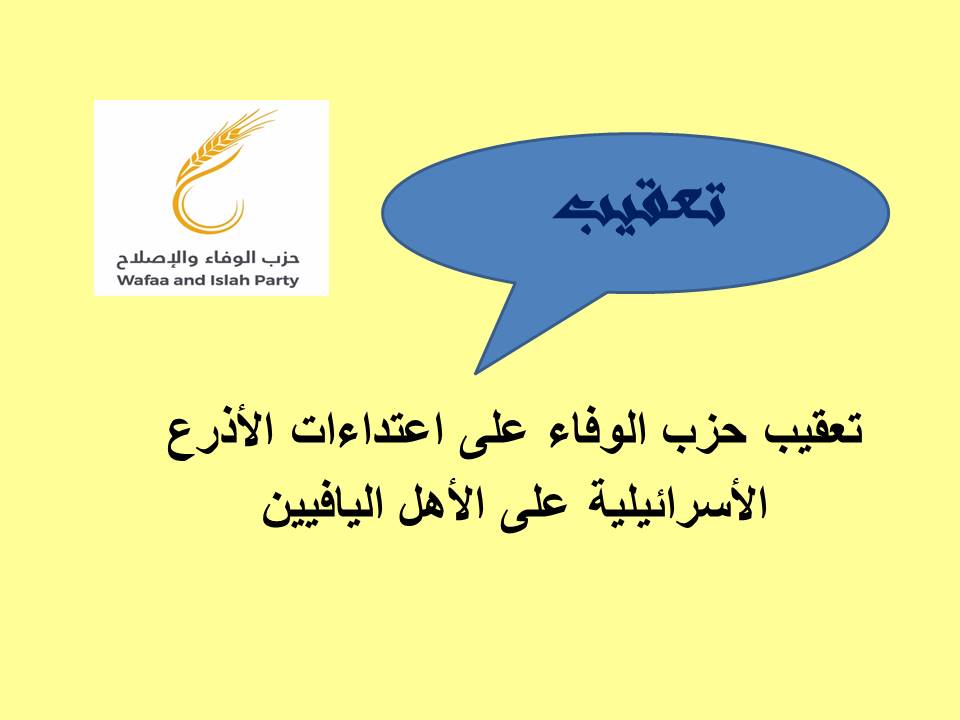 حزب الوفاء والإصلاح
Wafaa and Islah Party

تعقيب

تعقيب حزب الوفاء على اعتداءات الأذرع الأسرائيلية على الأهل اليافيين